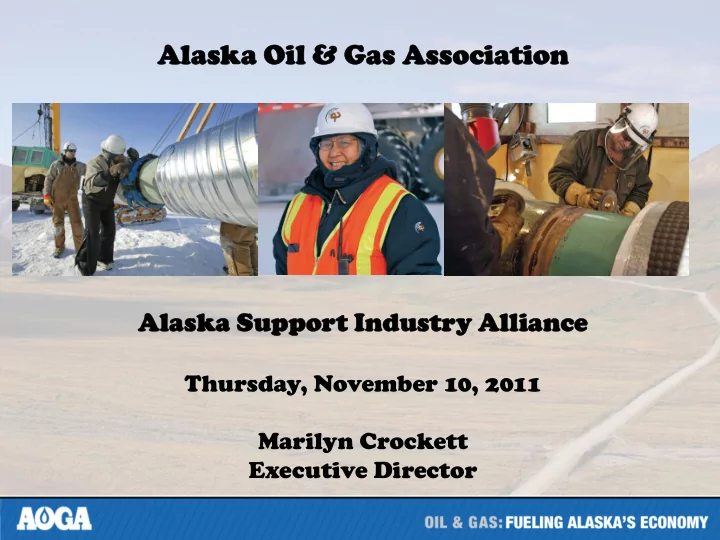 Alaska Oil & Gas Association

Alaska Support Industry Alliance

Thursday, November 10, 2011

Marilyn Crockett
Executive Director

AOGA

OIL & GAS: FUELING ALASKA'S ECONOMY